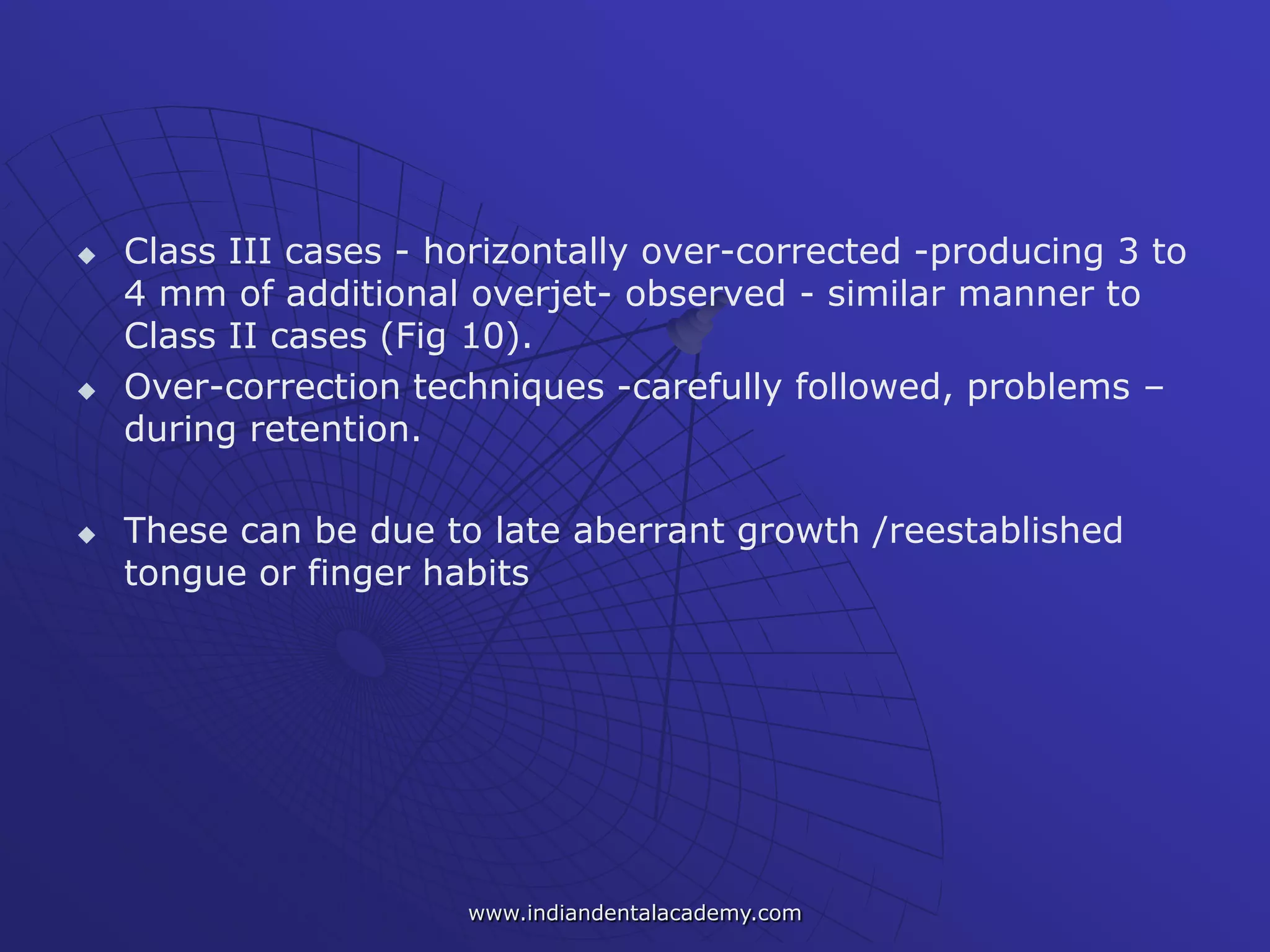 ◆ Class III cases - horizontally over-corrected -producing 3 to 4 mm of additional overjet- observed - similar manner to Class II cases (Fig 10).

◆ Over-correction techniques -carefully followed, problems – during retention.

◆ These can be due to late aberrant growth /reestablished tongue or finger habits

www.indiandentalacademy.com